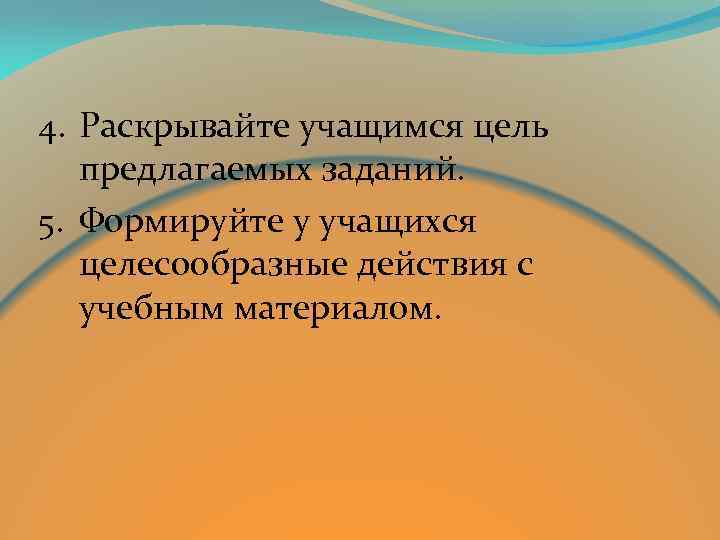 4. Раскрывайте учащимся цель предлагаемых заданий.

5. Формируйте у учащихся целесообразные действия с учебным материалом.